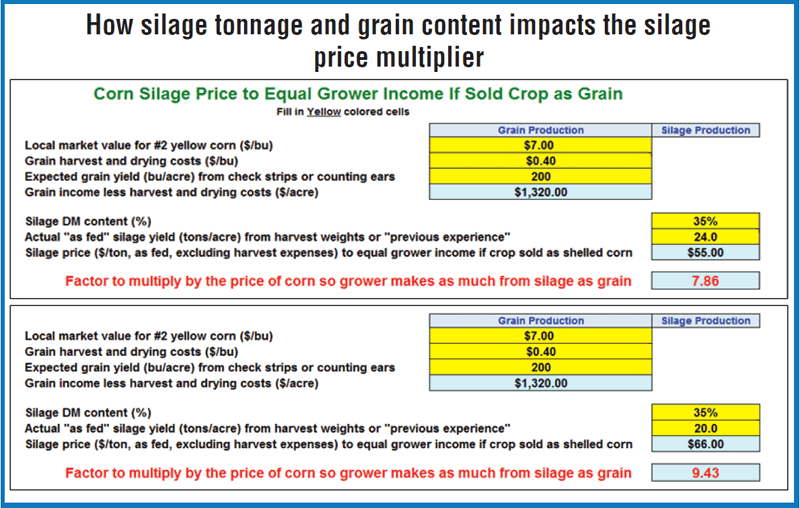 How silage tonnage and grain content impacts the silage price multiplier

Corn Silage Price to Equal Grower Income If Sold Crop as Grain
Fill in Yellow colored cells

| | Grain Production | Silage Production |
|---|---|---|
| Local market value for #2 yellow corn ($/bu) | $7.00 | |
| Grain harvest and drying costs ($/bu) | $0.40 | |
| Expected grain yield (bu/acre) from check strips or counting ears | 200 | |
| Grain income less harvest and drying costs ($/acre) | $1,320.00 | |
| Silage DM content (%) | | 35% |
| Actual "as fed" silage yield (tons/acre) from harvest weights or "previous experience" | | 24.0 |
| Silage price ($/ton, as fed, excluding harvest expenses) to equal grower income if crop sold as shelled corn | | $55.00 |
| Factor to multiply by the price of corn so grower makes as much from silage as grain | | 7.86 |

| | Grain Production | Silage Production |
|---|---|---|
| Local market value for #2 yellow corn ($/bu) | $7.00 | |
| Grain harvest and drying costs ($/bu) | $0.40 | |
| Expected grain yield (bu/acre) from check strips or counting ears | 200 | |
| Grain income less harvest and drying costs ($/acre) | $1,320.00 | |
| Silage DM content (%) | | 35% |
| Actual "as fed" silage yield (tons/acre) from harvest weights or "previous experience" | | 20.0 |
| Silage price ($/ton, as fed, excluding harvest expenses) to equal grower income if crop sold as shelled corn | | $66.00 |
| Factor to multiply by the price of corn so grower makes as much from silage as grain | | 9.43 |